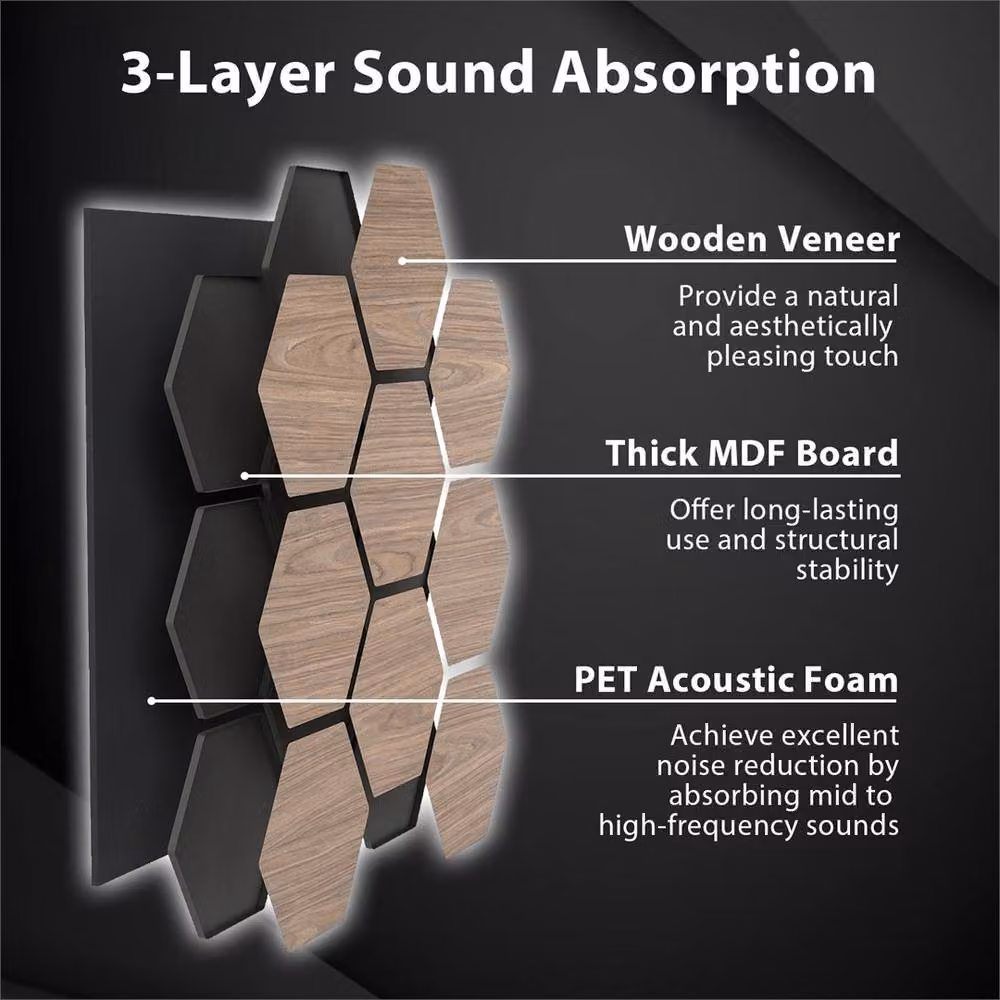 3-Layer Sound Absorption

Wooden Veneer

Provide a natural and aesthetically pleasing touch

Thick MDF Board

Offer long-lasting use and structural stability

PET Acoustic Foam

Achieve excellent noise reduction by absorbing mid to high-frequency sounds